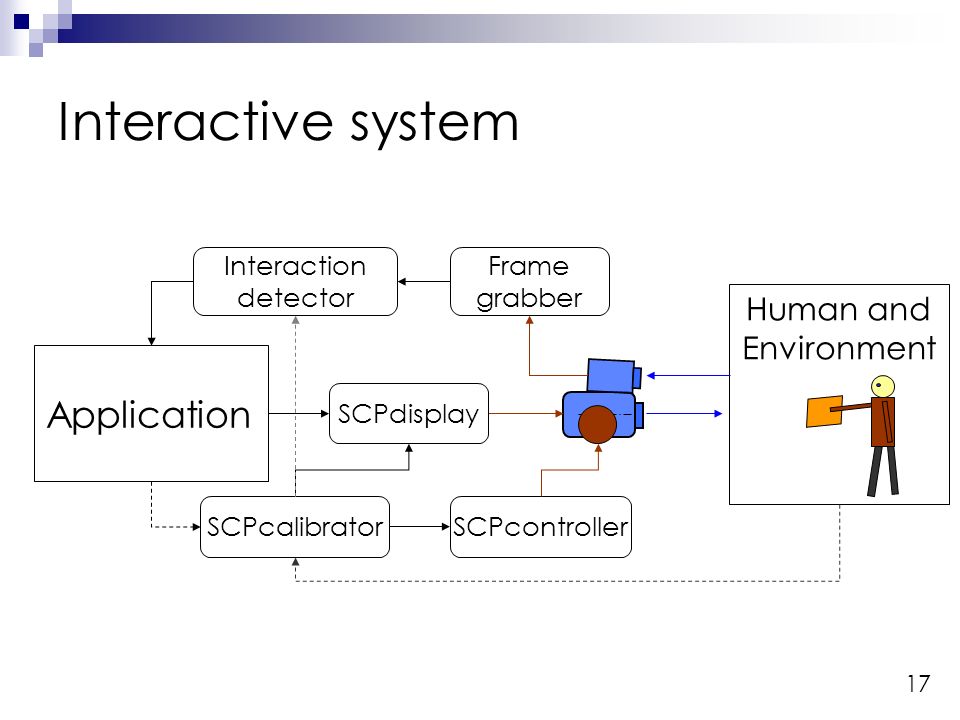 Interactive system

Interaction detector

Frame grabber

Human and Environment

Application

SCPdisplay

SCPcalibrator

SCPcontroller

17